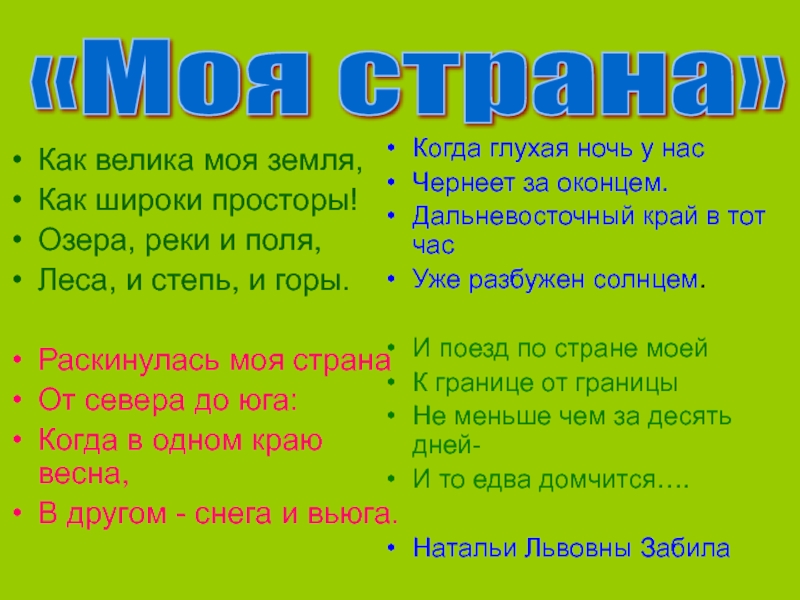 «Моя страна»

• Как велика моя земля,
• Как широки просторы!
• Озера, реки и поля,
• Леса, и степь, и горы.

• Раскинулась моя страна
• От севера до юга:
• Когда в одном краю весна,
• В другом - снега и вьюга.

• Когда глухая ночь у нас
• Чернеет за оконцем.
• Дальневосточный край в тот час
• Уже разбужен солнцем.

• И поезд по стране моей
• К границе от границы
• Не меньше чем за десять дней-
• И то едва домчится….

• Натальи Львовны Забила